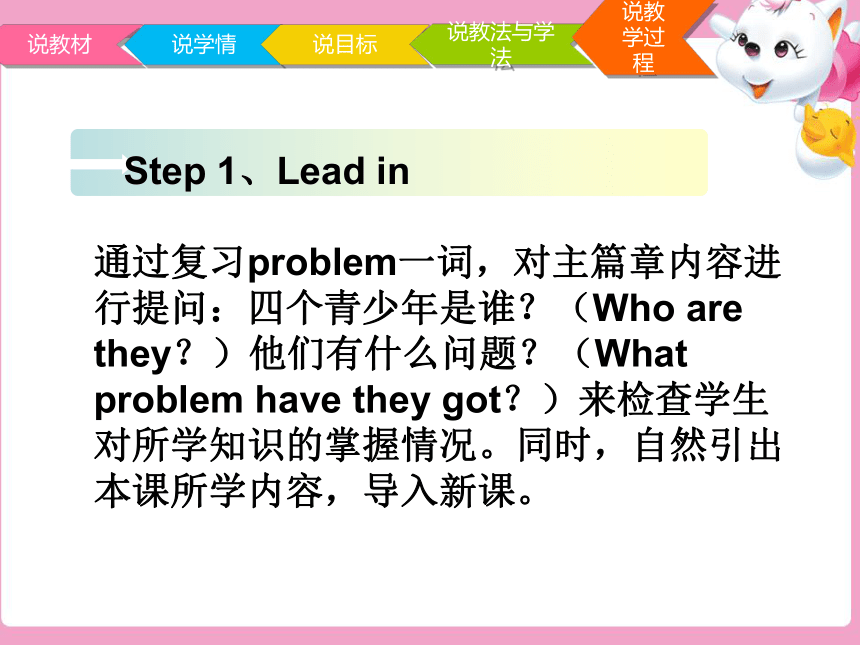 说教材 说学情 说目标 说教法与学法 说教学过程

Step 1、Lead in

通过复习problem一词，对主篇章内容进行提问：四个青少年是谁？（Who are they？）他们有什么问题？（What problem have they got？）来检查学生对所学知识的掌握情况。同时，自然引出本课所学内容，导入新课。